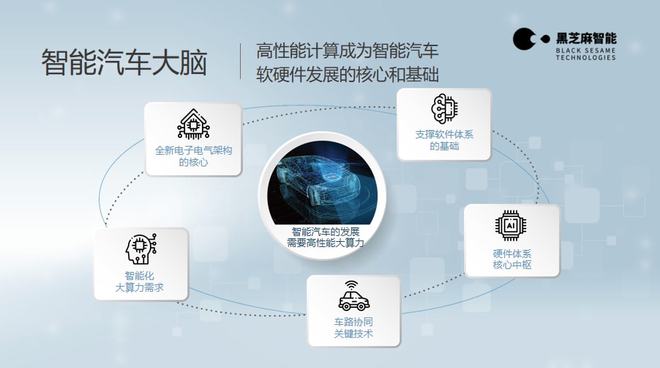 智能汽车大脑

高性能计算成为智能汽车软硬件发展的核心和基础

黑芝麻智能
BLACK SESAME TECHNOLOGIES

全新电子电气架构的核心

支撑软件体系的基础

智能汽车的发展需要高性能大算力

AI

硬件体系核心中枢

智能化大算力需求

车路协同关键技术